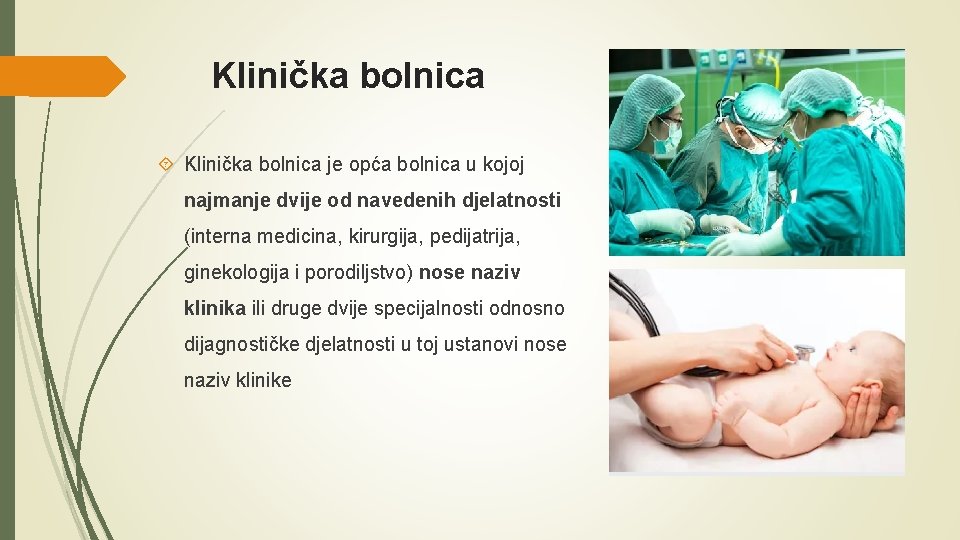 Klinička bolnica

Klinička bolnica je opća bolnica u kojoj najmanje dvije od navedenih djelatnosti (interna medicina, kirurgija, pedijatrija, ginekologija i porodiljstvo) nose naziv klinika ili druge dvije specijalnosti odnosno dijagnostičke djelatnosti u toj ustanovi nose naziv klinike